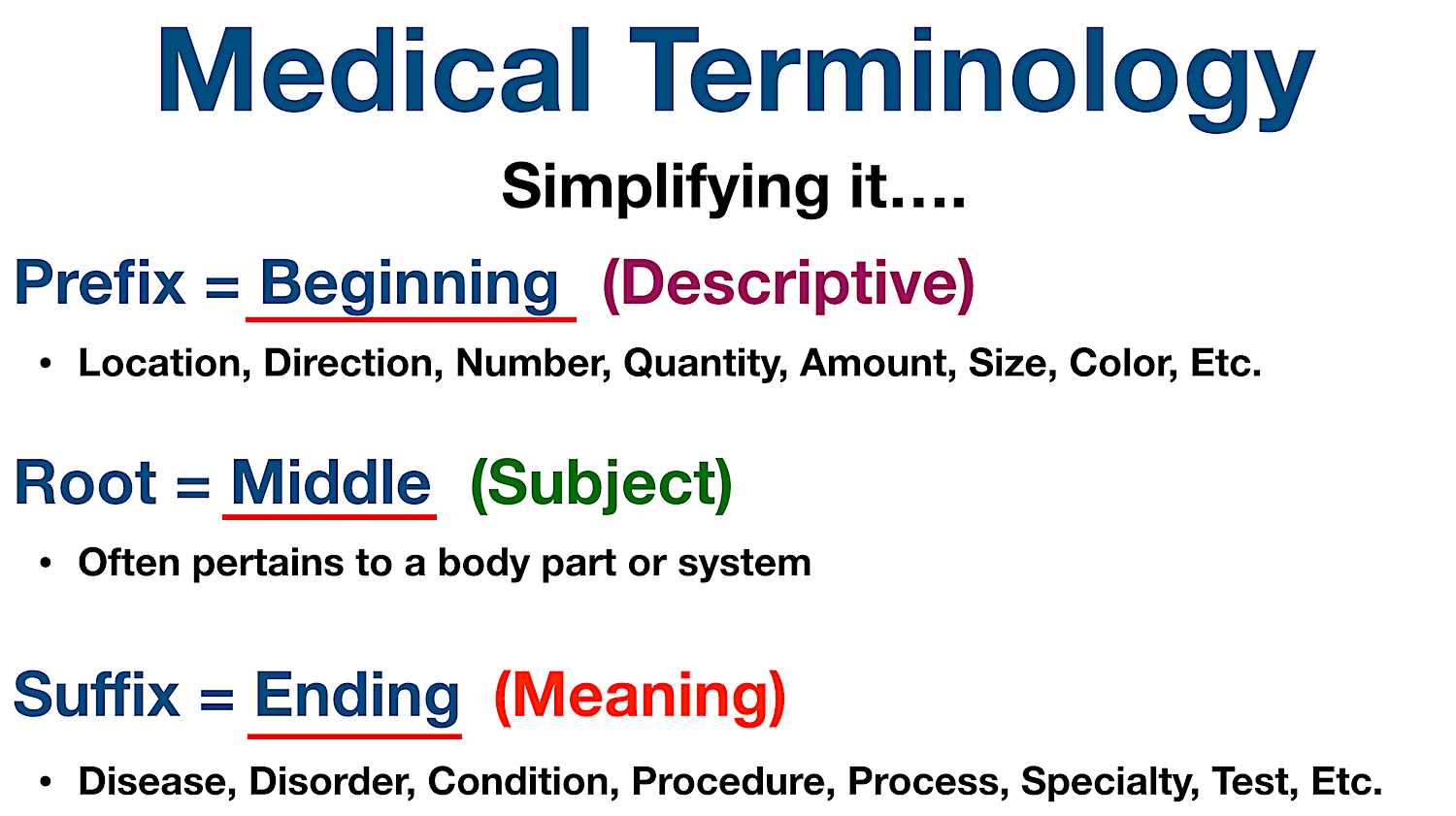 Medical Terminology

Simplifying it….

Prefix = Beginning (Descriptive)

• Location, Direction, Number, Quantity, Amount, Size, Color, Etc.

Root = Middle (Subject)

• Often pertains to a body part or system

Suffix = Ending (Meaning)

• Disease, Disorder, Condition, Procedure, Process, Specialty, Test, Etc.